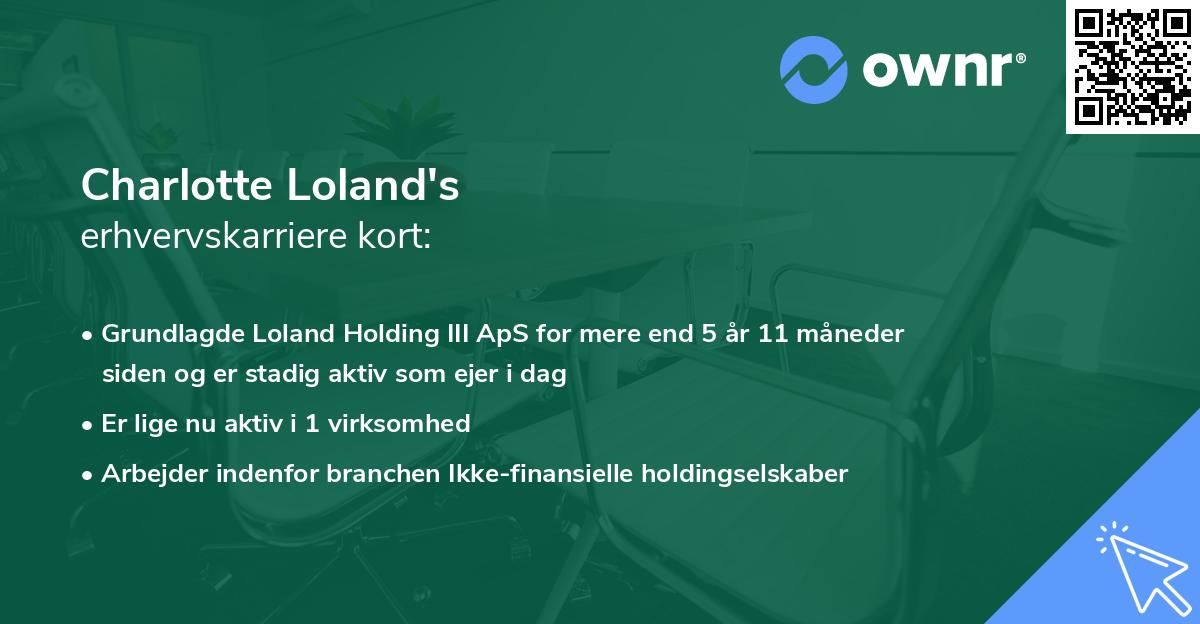 ownr®

Charlotte Loland's
erhvervskarriere kort:

• Grundlagde Loland Holding III ApS for mere end 5 år 11 måneder siden og er stadig aktiv som ejer i dag
• Er lige nu aktiv i 1 virksomhed
• Arbejder indenfor branchen Ikke-finansielle holdingselskaber